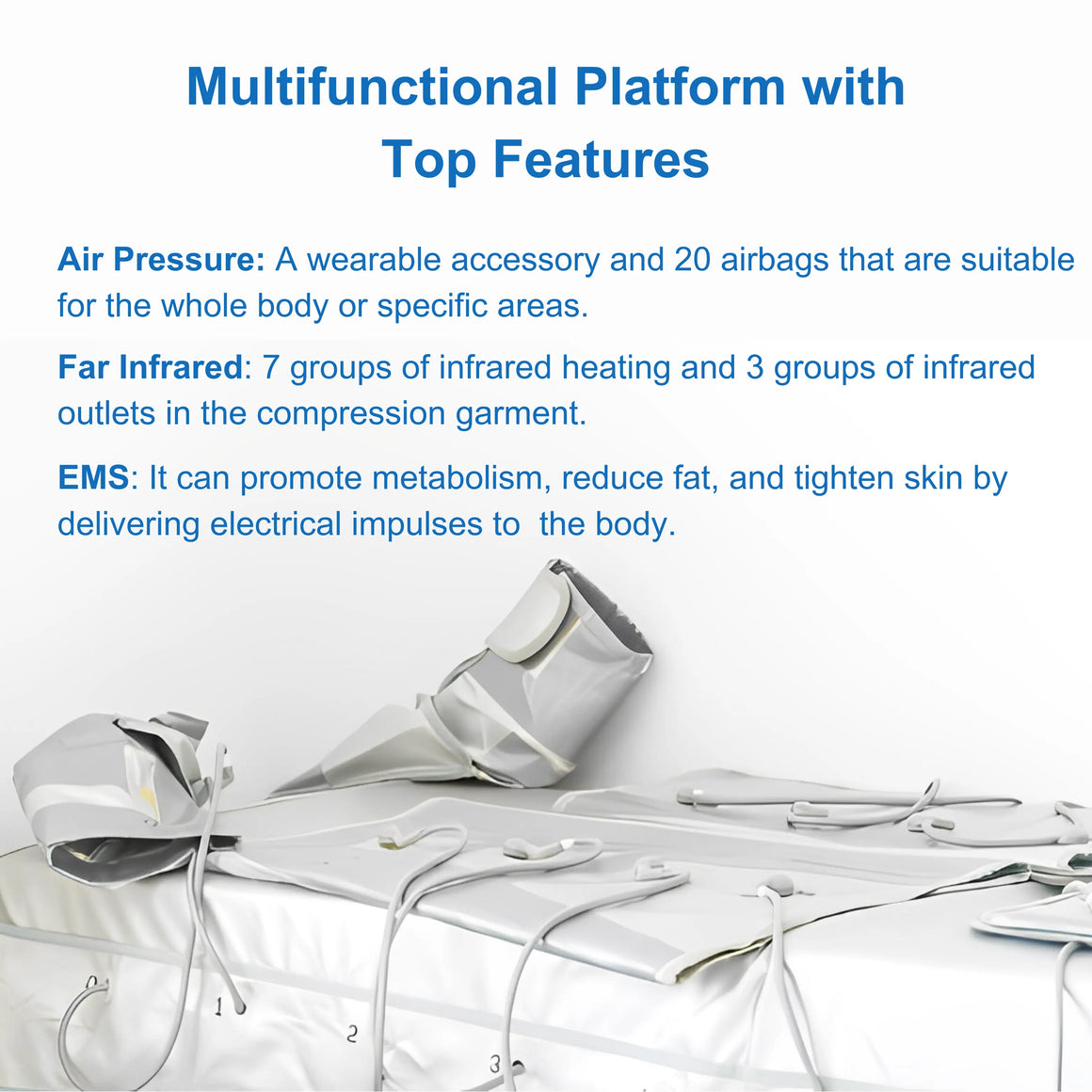 Multifunctional Platform with Top Features

Air Pressure: A wearable accessory and 20 airbags that are suitable for the whole body or specific areas.

Far Infrared: 7 groups of infrared heating and 3 groups of infrared outlets in the compression garment.

EMS: It can promote metabolism, reduce fat, and tighten skin by delivering electrical impulses to  the body.

1

2

3